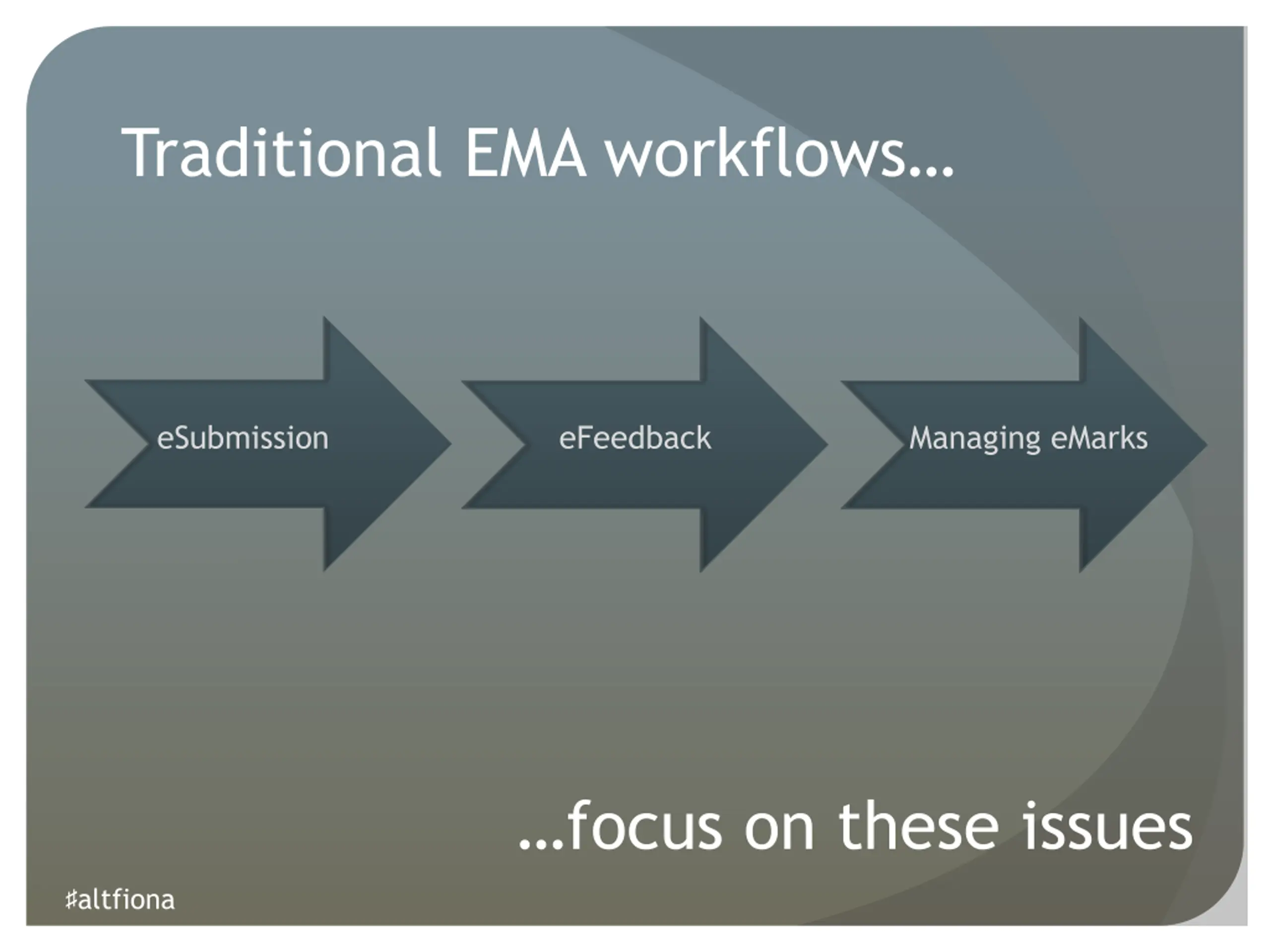 Traditional EMA workflows…

eSubmission

eFeedback

Managing eMarks

…focus on these issues

#altfiona